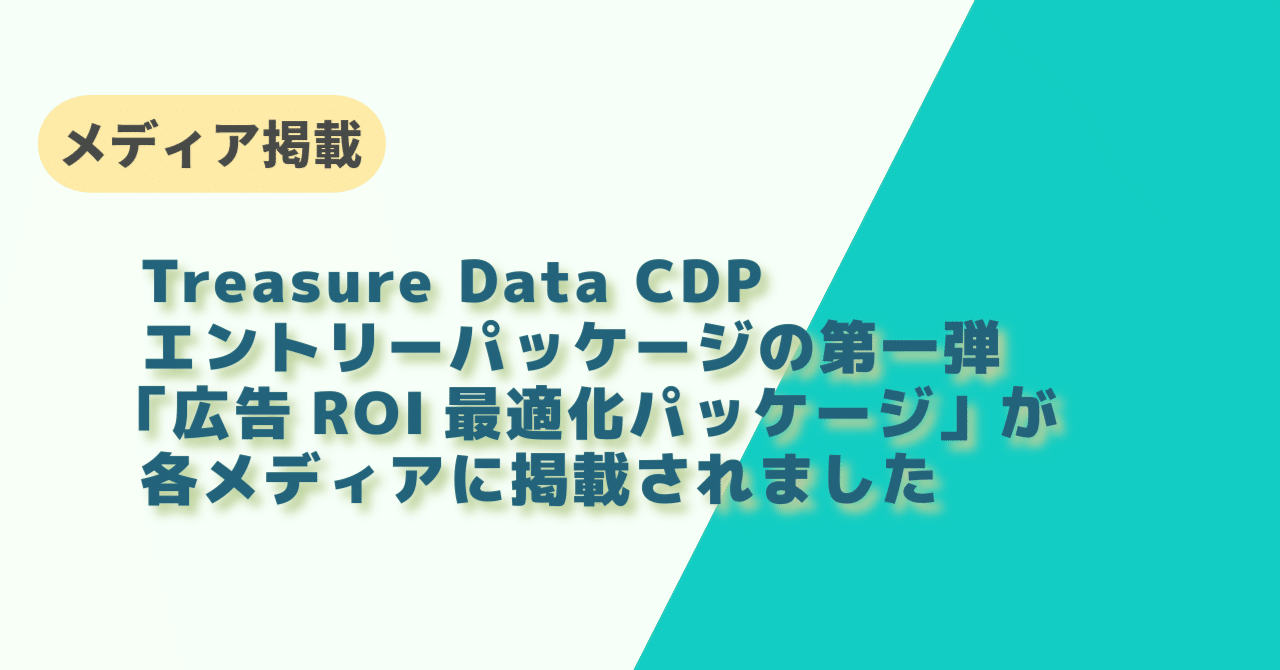 メディア掲載

Treasure Data CDP
エントリーパッケージの第一弾
「広告 ROI 最適化パッケージ」が
各メディアに掲載されました